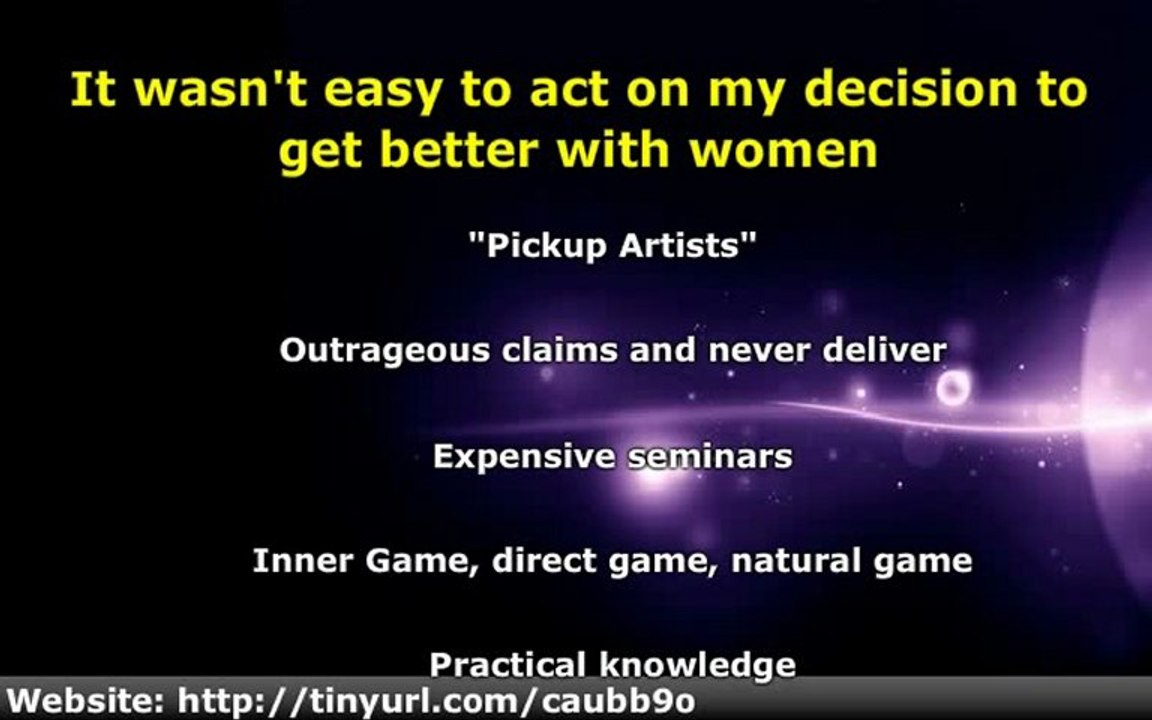 It wasn't easy to act on my decision to get better with women

"Pickup Artists"

Outrageous claims and never deliver

Expensive seminars

Inner Game, direct game, natural game

Practical knowledge

Website: http://tinyurl.com/caubb9o